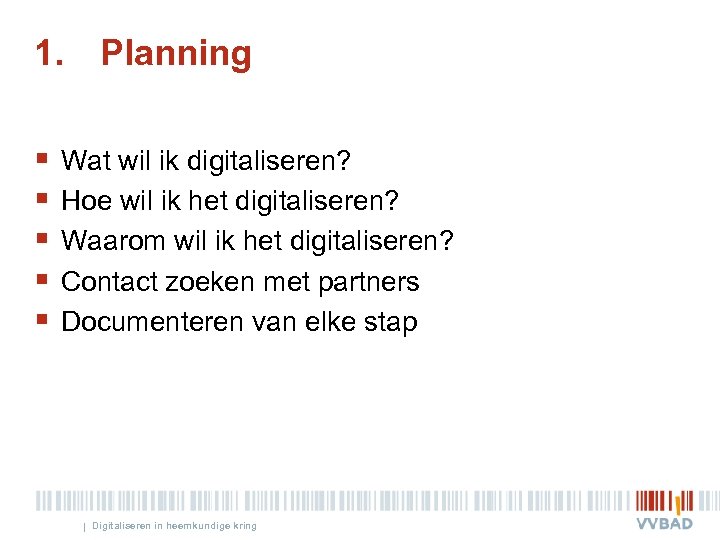 1. Planning

- Wat wil ik digitaliseren?
- Hoe wil ik het digitaliseren?
- Waarom wil ik het digitaliseren?
- Contact zoeken met partners
- Documenteren van elke stap

| Digitaliseren in heemkundige kring

VVBAD